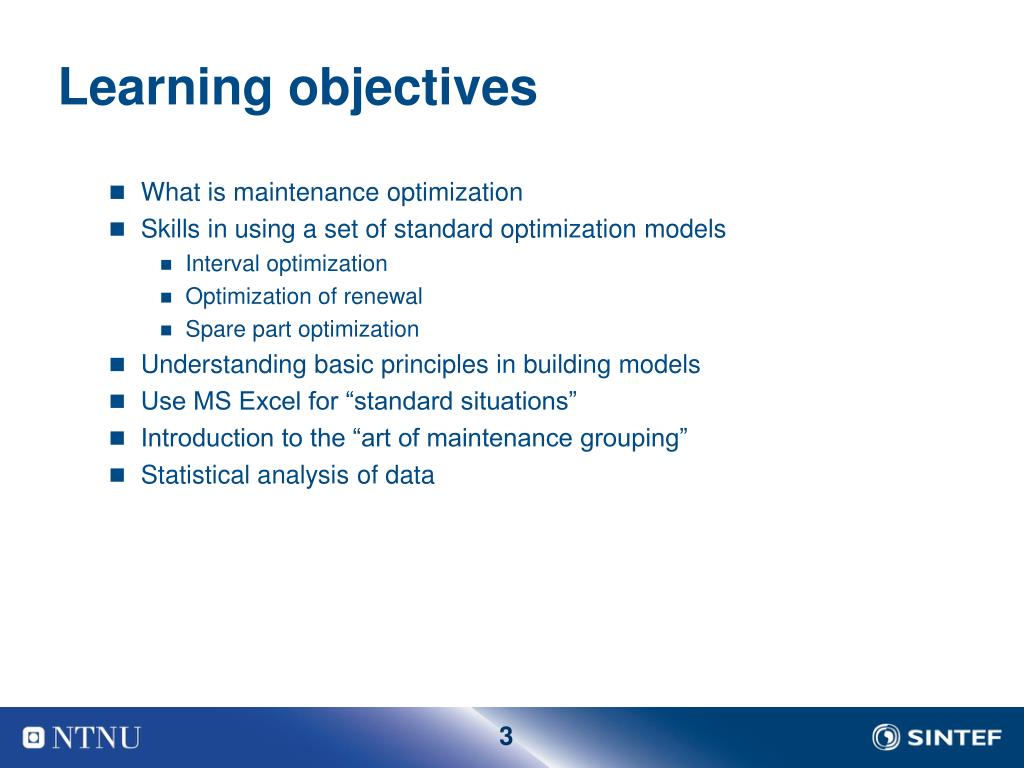 Learning objectives

- What is maintenance optimization
- Skills in using a set of standard optimization models
  - Interval optimization
  - Optimization of renewal
  - Spare part optimization
- Understanding basic principles in building models
- Use MS Excel for “standard situations”
- Introduction to the “art of maintenance grouping”
- Statistical analysis of data

NTNU
3
SINTEF